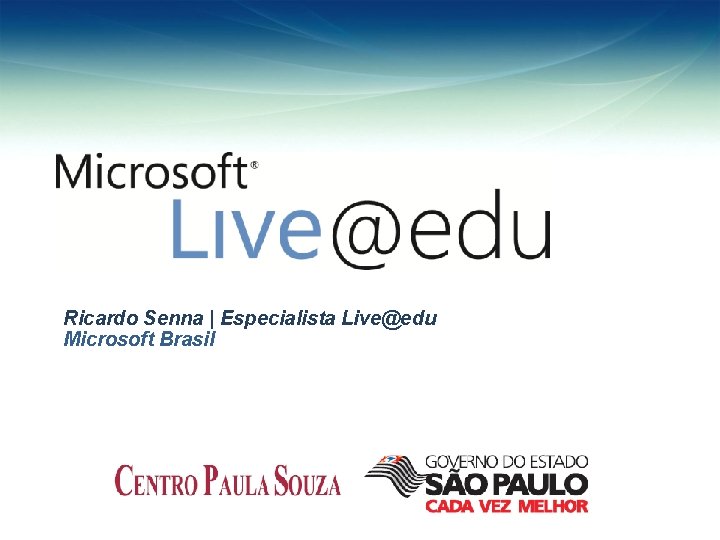 Microsoft®
Live@edu

Ricardo Senna | Especialista Live@edu
Microsoft Brasil

CENTRO PAULA SOUZA

GOVERNO DO ESTADO
SÃO PAULO
CADA VEZ MELHOR